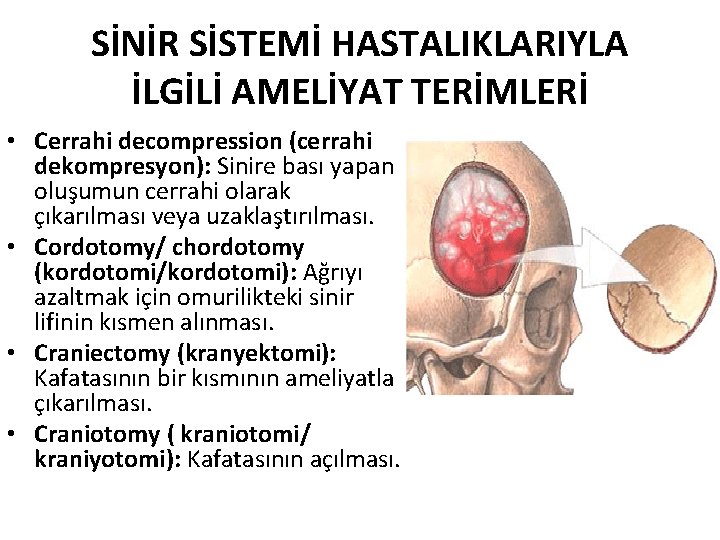 SİNİR SİSTEMİ HASTALIKLARIYLA İLGİLİ AMELİYAT TERİMLERİ

• Cerrahi decompression (cerrahi dekompresyon): Sinire bası yapan oluşumun cerrahi olarak çıkarılması veya uzaklaştırılması.
• Cordotomy/ chordotomy (kordotomi/kordotomi): Ağrıyı azaltmak için omurilikteki sinir lifinin kısmen alınması.
• Craniectomy (kranyektomi): Kafatasının bir kısmının ameliyatla çıkarılması.
• Craniotomy ( kraniotomi/ kraniyotomi): Kafatasının açılması.